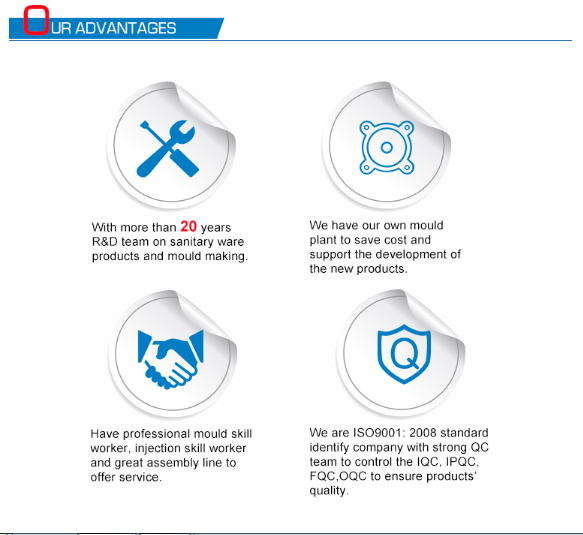 OUR ADVANTAGES

With more than 20 years R&D team on sanitary ware products and mould making.

We have our own mould plant to save cost and support the development of the new products.

Have professional mould skill worker, injection skill worker and great assembly line to offer service.

Q

We are ISO9001: 2008 standard identify company with strong QC team to control the IQC, IPQC, FQC,OQC to ensure products' quality.